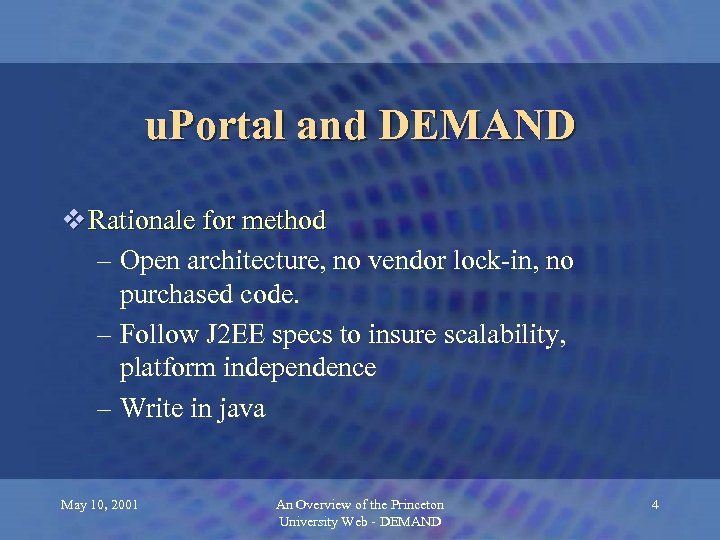 uPortal and DEMAND

❖ Rationale for method

– Open architecture, no vendor lock-in, no purchased code.

– Follow J2EE specs to insure scalability, platform independence

– Write in java

May 10, 2001

An Overview of the Princeton University Web - DEMAND

4